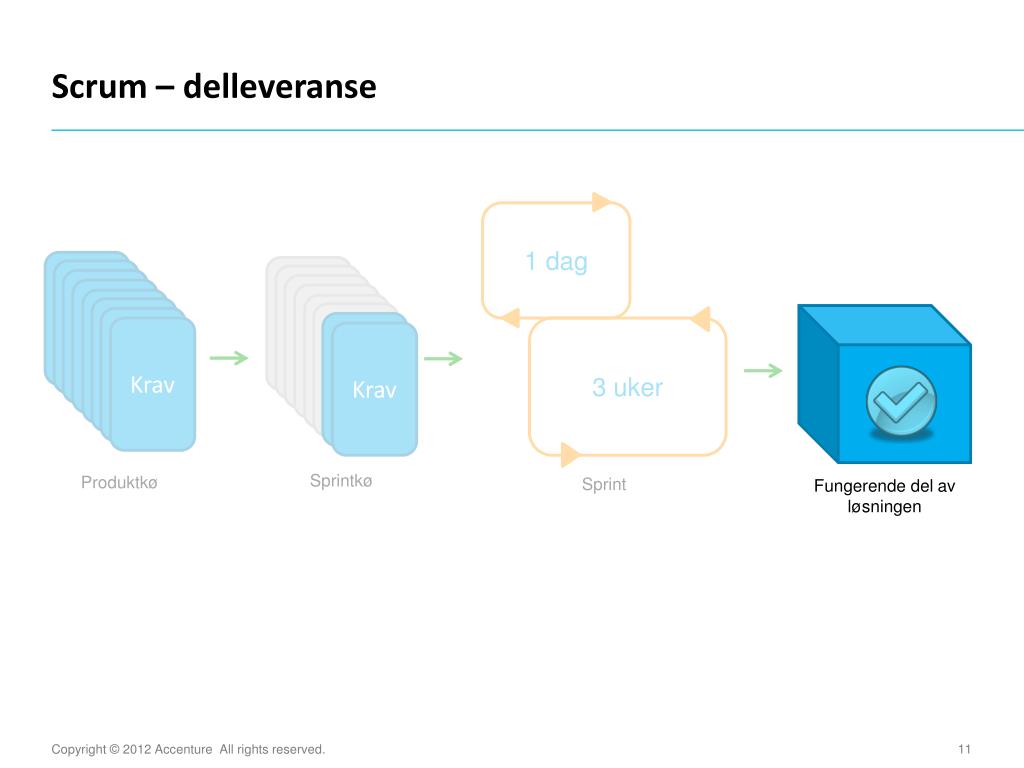 Scrum – delleveranse

Krav

Produktkø

Krav

Sprintkø

1 dag

3 uker

Sprint

Fungerende del av løsningen

Copyright © 2012 Accenture All rights reserved.

11